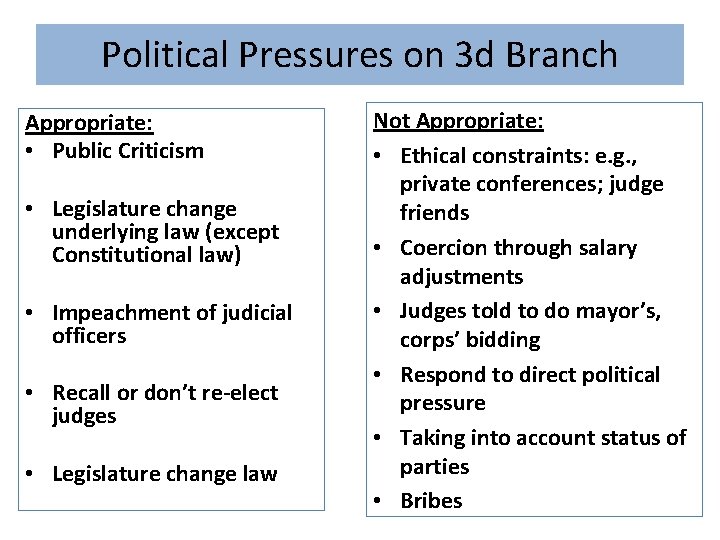 Political Pressures on 3d Branch

Appropriate:
• Public Criticism
• Legislature change underlying law (except Constitutional law)
• Impeachment of judicial officers
• Recall or don't re-elect judges
• Legislature change law

Not Appropriate:
• Ethical constraints: e.g., private conferences; judge friends
• Coercion through salary adjustments
• Judges told to do mayor's, corps' bidding
• Respond to direct political pressure
• Taking into account status of parties
• Bribes